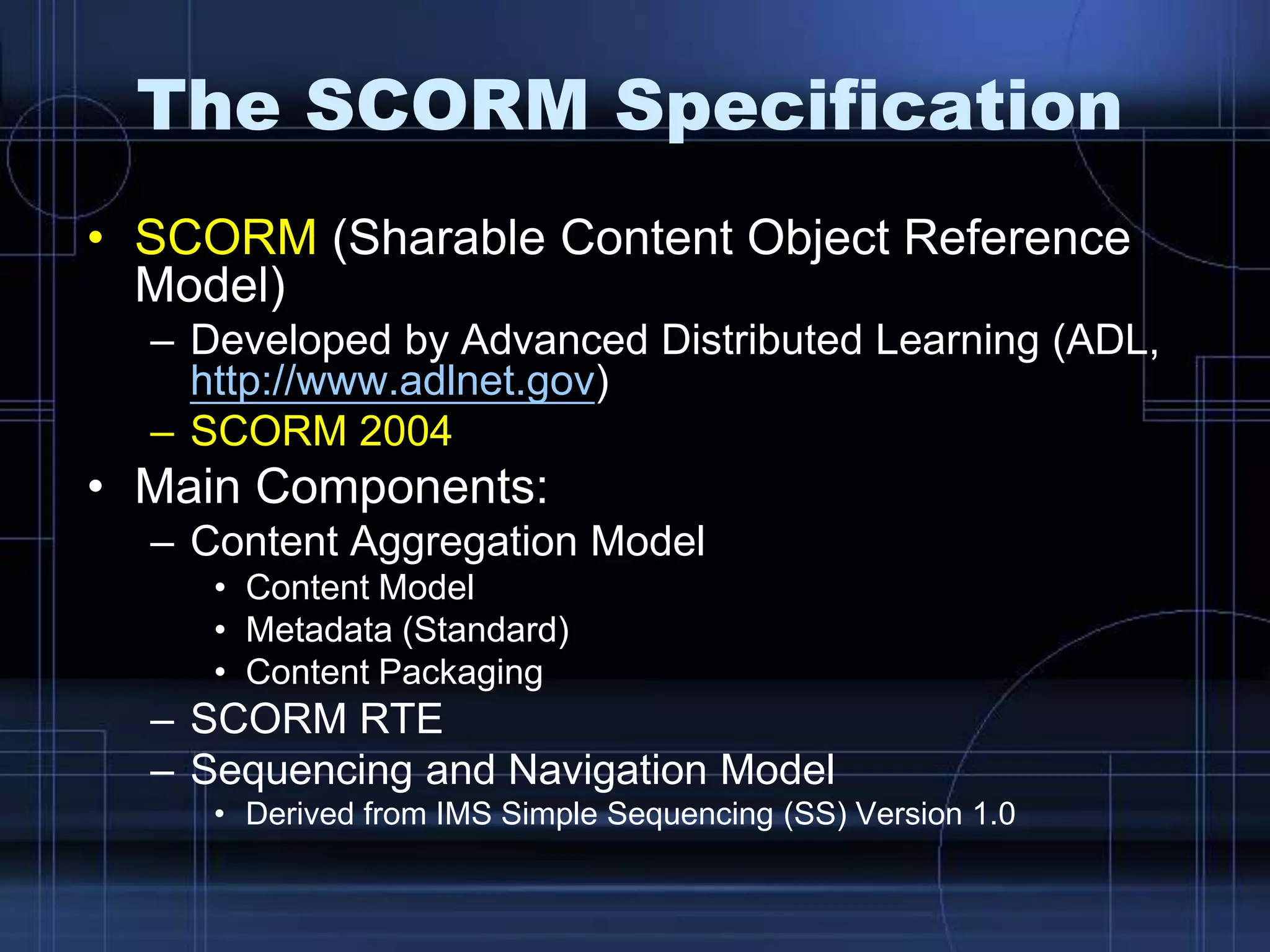 The SCORM Specification

• SCORM (Sharable Content Object Reference Model)
– Developed by Advanced Distributed Learning (ADL, http://www.adlnet.gov)
– SCORM 2004
• Main Components:
– Content Aggregation Model
• Content Model
• Metadata (Standard)
• Content Packaging
– SCORM RTE
– Sequencing and Navigation Model
• Derived from IMS Simple Sequencing (SS) Version 1.0